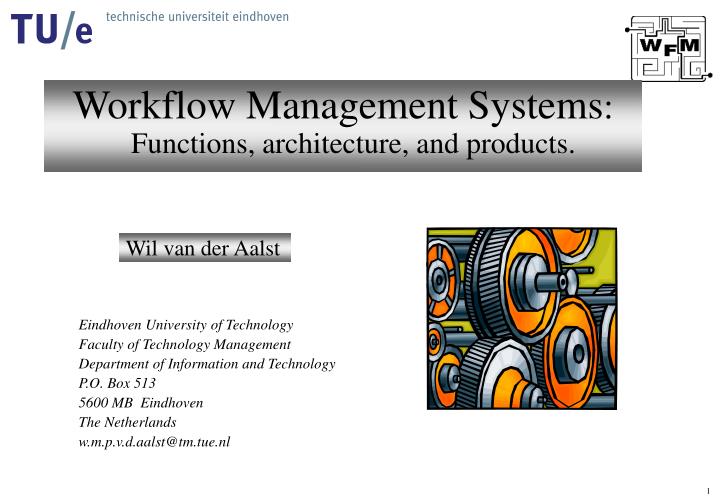 TU/e technische universiteit eindhoven

WFM

Workflow Management Systems:
Functions, architecture, and products.

Wil van der Aalst

Eindhoven University of Technology
Faculty of Technology Management
Department of Information and Technology
P.O. Box 513
5600 MB Eindhoven
The Netherlands
w.m.p.v.d.aalst@tm.tue.nl

1